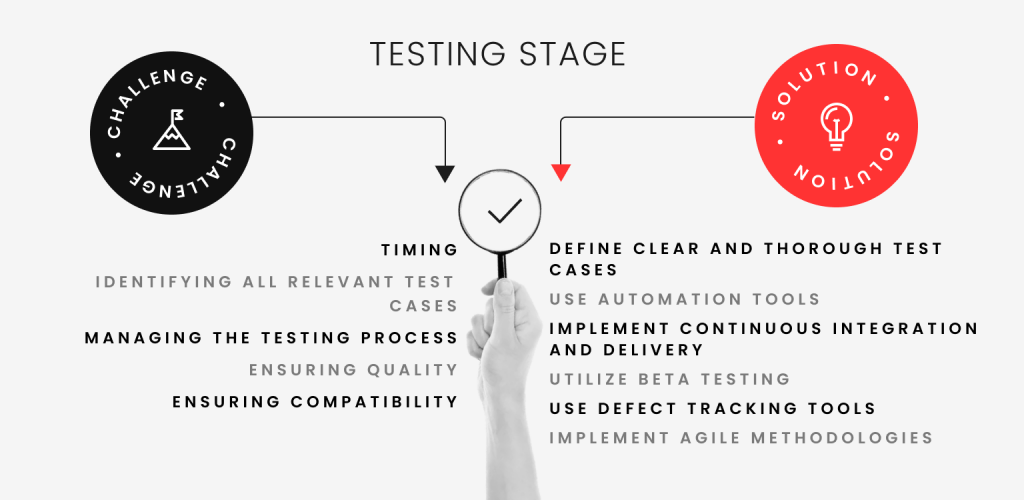 TESTING STAGE

CHALLENGE • CHALLENGE •

SOLUTION • SOLUTION •

TIMING

IDENTIFYING ALL RELEVANT TEST CASES

MANAGING THE TESTING PROCESS

ENSURING QUALITY

ENSURING COMPATIBILITY

DEFINE CLEAR AND THOROUGH TEST CASES

USE AUTOMATION TOOLS

IMPLEMENT CONTINUOUS INTEGRATION AND DELIVERY

UTILIZE BETA TESTING

USE DEFECT TRACKING TOOLS

IMPLEMENT AGILE METHODOLOGIES